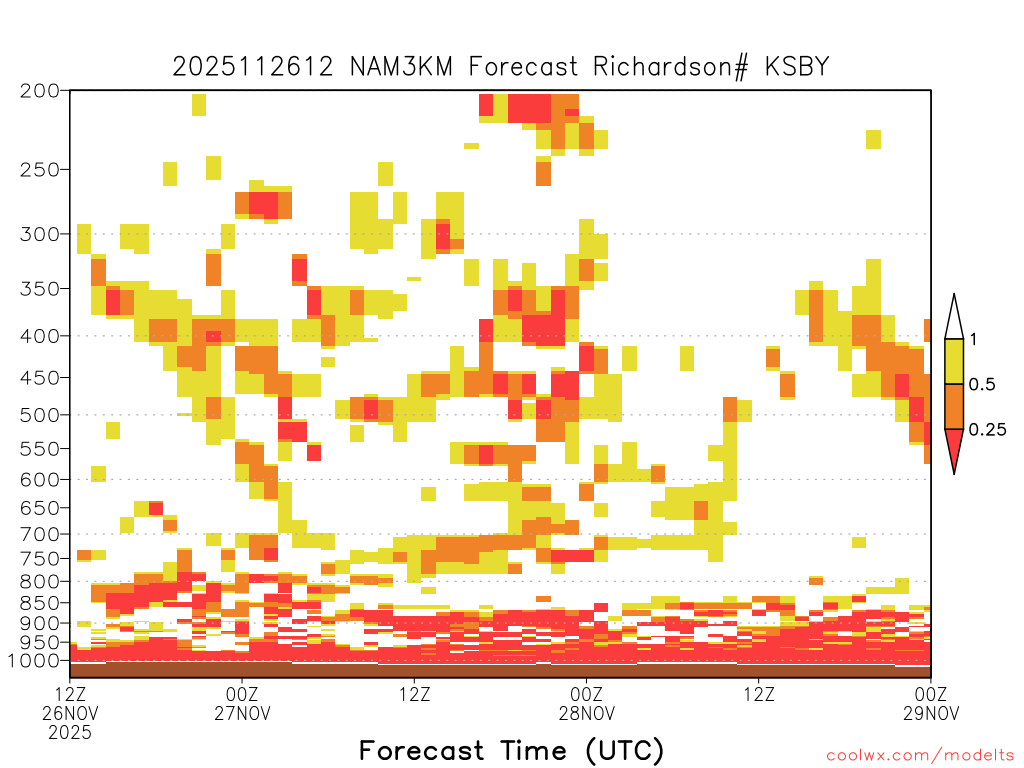 2025112612 NAM3KM Forecast Richardson# KSBY

200
250
300
350
400
450
500
550
600
650
700
750
800
850
900
950
1000

1
0.5
0.25

12Z
26NOV
2025

00Z
27NOV

12Z

00Z
28NOV

12Z

00Z
29NOV

Forecast Time (UTC)

coolwx.com/modelts